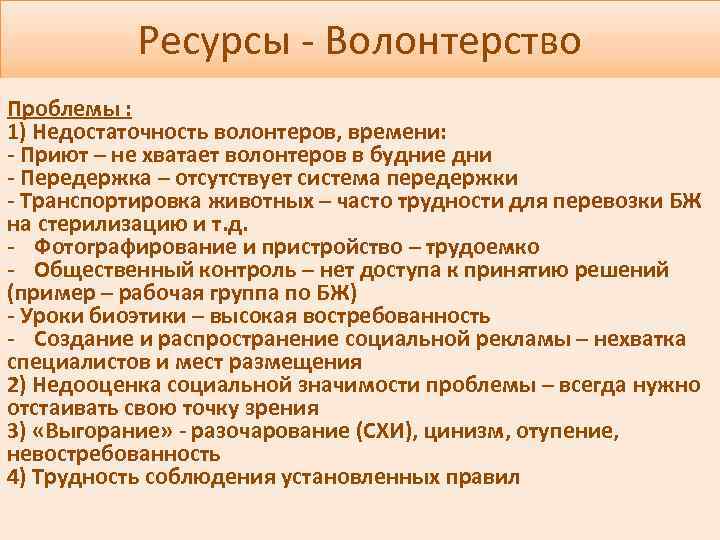 Ресурсы - Волонтерство

Проблемы :
1) Недостаточность волонтеров, времени:
- Приют – не хватает волонтеров в будние дни
- Передержка – отсутствует система передержки
- Транспортировка животных – часто трудности для перевозки БЖ на стерилизацию и т.д.
- Фотографирование и пристройство – трудоемко
- Общественный контроль – нет доступа к принятию решений (пример – рабочая группа по БЖ)
- Уроки биоэтики – высокая востребованность
- Создание и распространение социальной рекламы – нехватка специалистов и мест размещения
2) Недооценка социальной значимости проблемы – всегда нужно отстаивать свою точку зрения
3) «Выгорание» - разочарование (СХИ), цинизм, отупение, невостребованность
4) Трудность соблюдения установленных правил